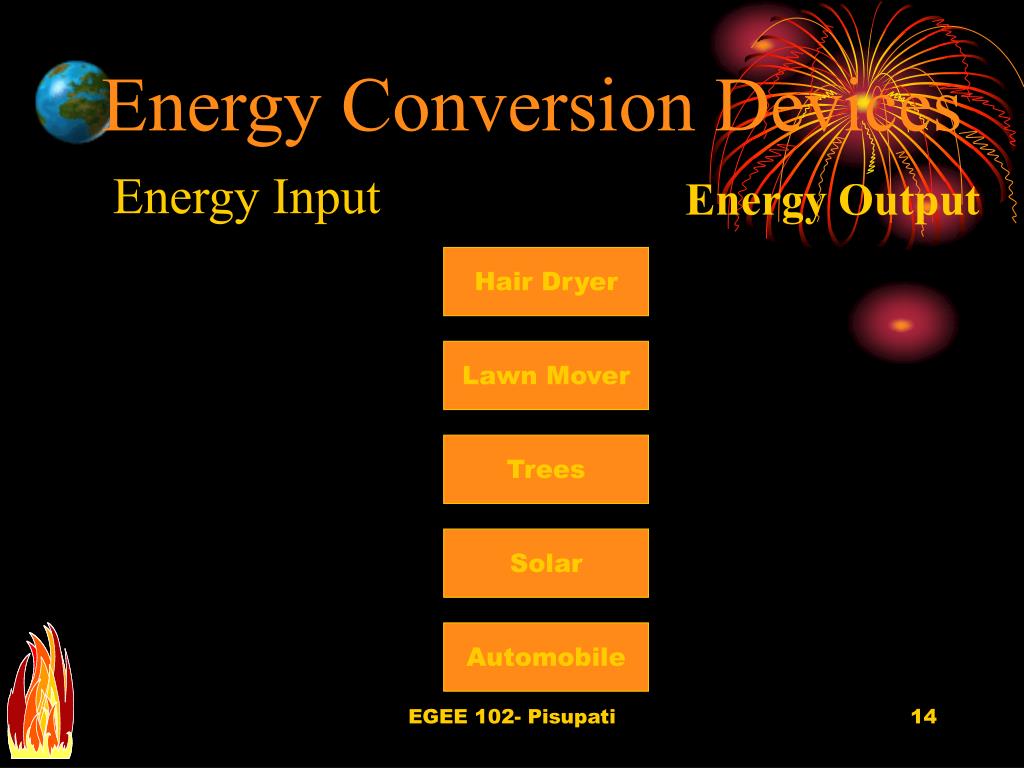 Energy Conversion Devices

Energy Input

Energy Output

Hair Dryer

Lawn Mover

Trees

Solar

Automobile

EGEE 102- Pisupati

14